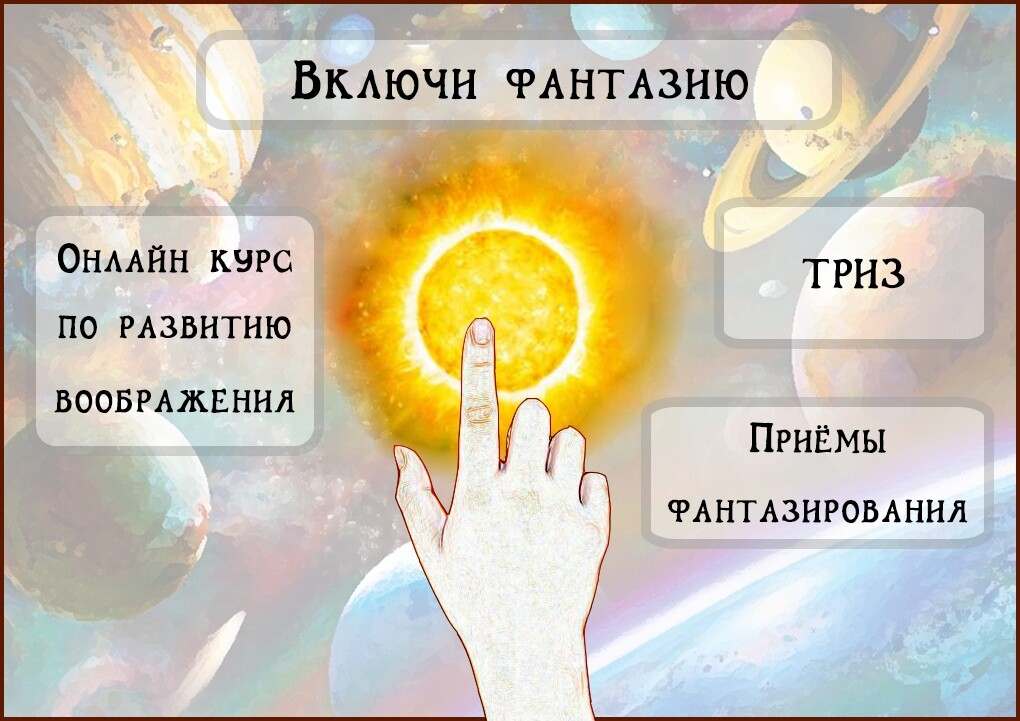 Включи фантазию

Онлайн курс по развитию воображения

ТРИЗ

Приёмы фантазирования